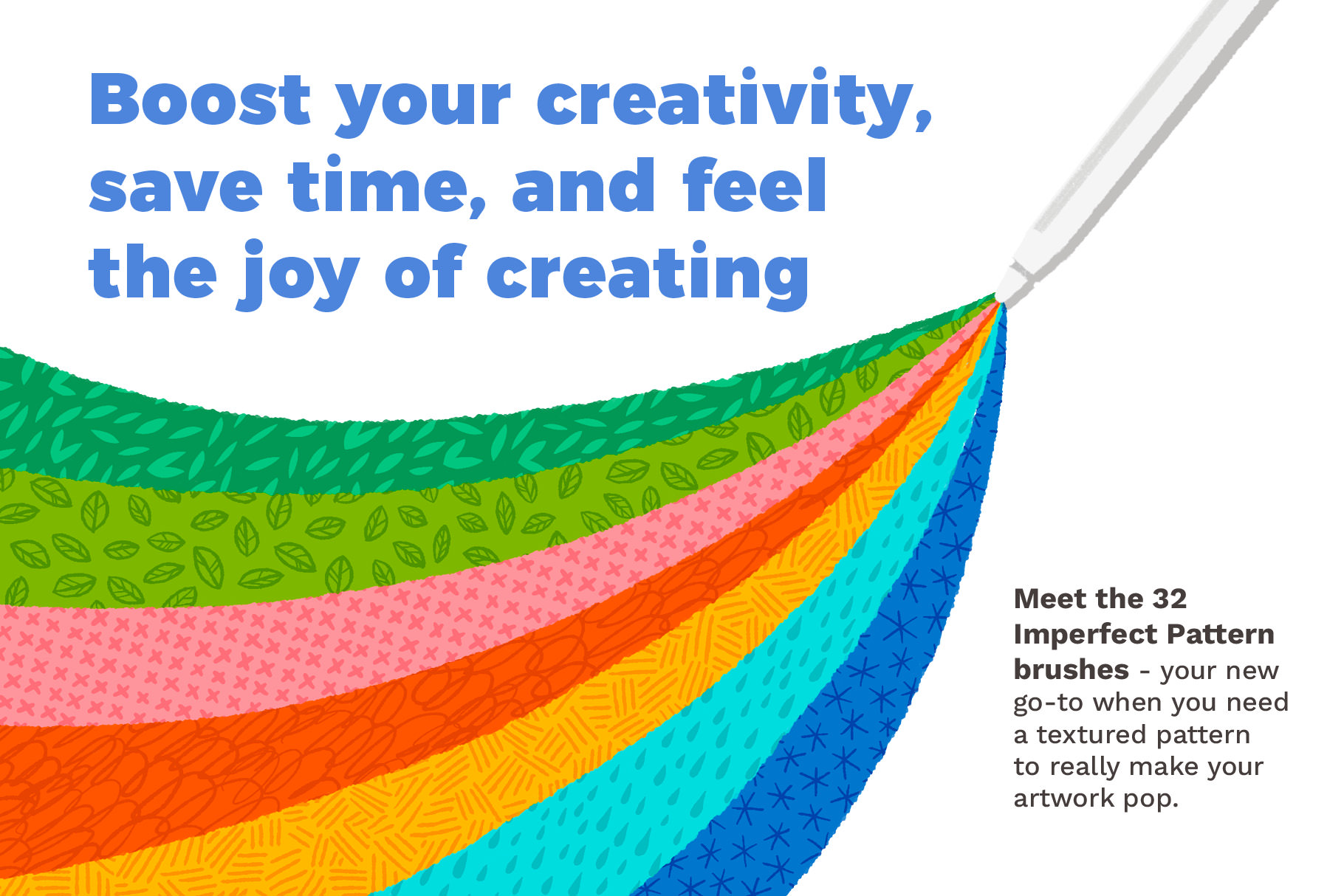 Boost your creativity, save time, and feel the joy of creating

Meet the 32 Imperfect Pattern brushes - your new go-to when you need a textured pattern to really make your artwork pop.